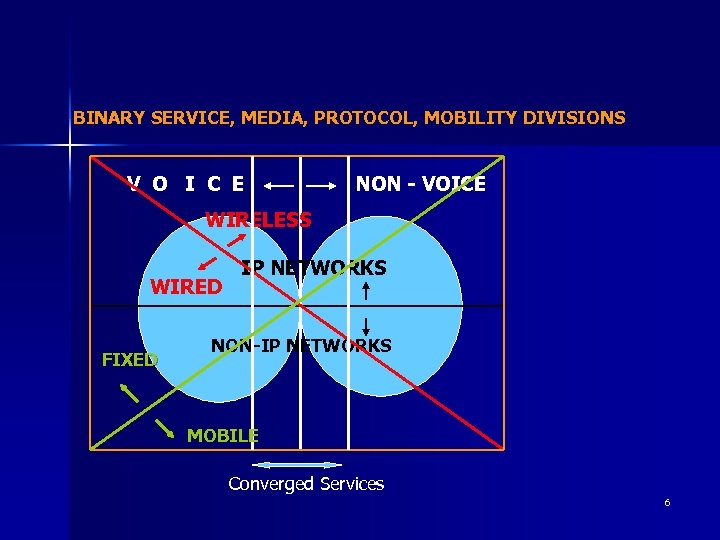 BINARY SERVICE, MEDIA, PROTOCOL, MOBILITY DIVISIONS

V O I C E

NON - VOICE

WIRELESS

WIRED

IP NETWORKS

NON-IP NETWORKS

FIXED

MOBILE

Converged Services

6